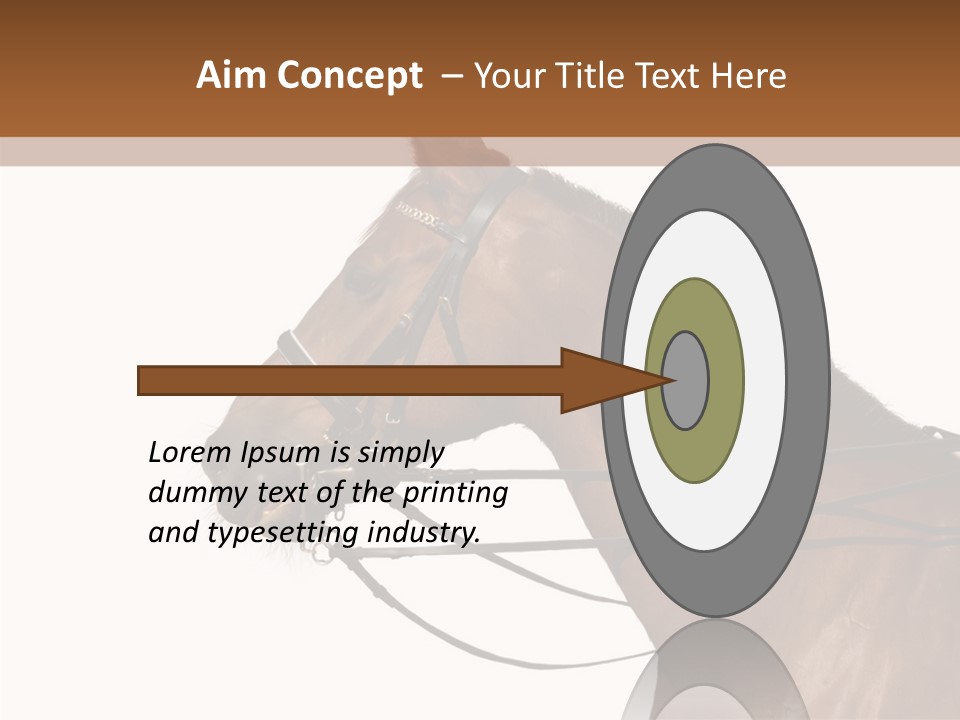 Aim Concept – Your Title Text Here

Lorem Ipsum is simply dummy text of the printing and typesetting industry.